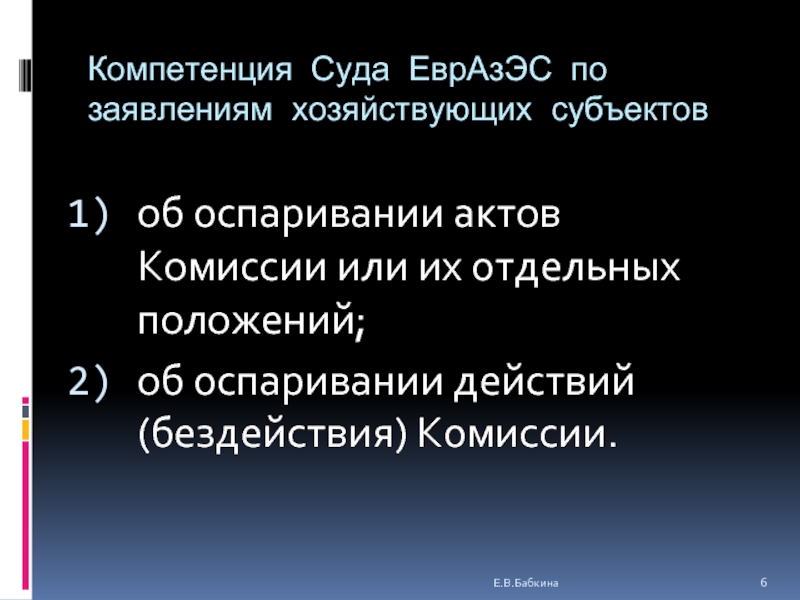 Компетенция Суда ЕврАзЭС по заявлениям хозяйствующих субъектов

1) об оспаривании актов Комиссии или их отдельных положений;
2) об оспаривании действий (бездействия) Комиссии.

Е.В.Бабкина

6